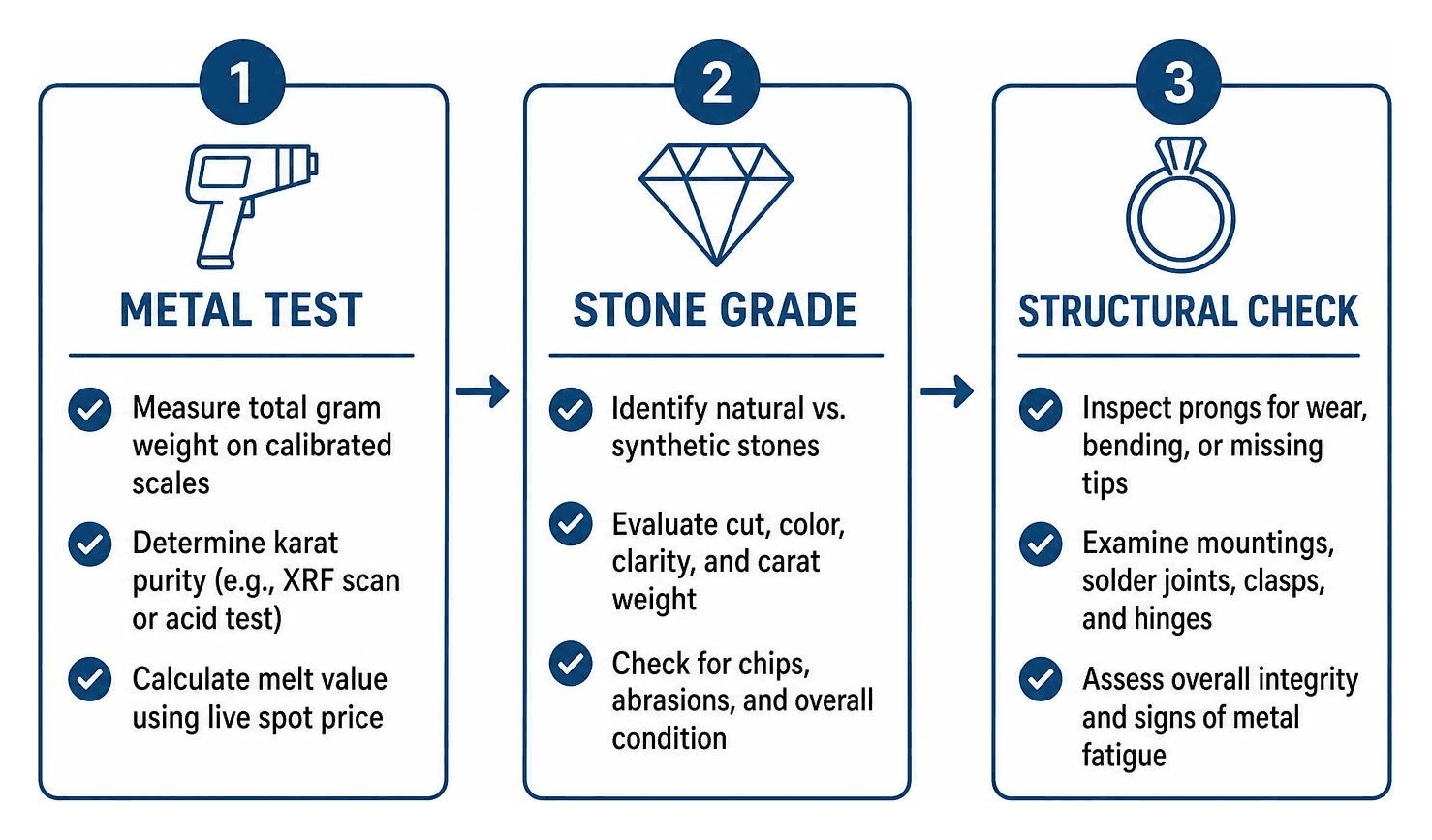 1

METAL TEST

Measure total gram weight on calibrated scales

Determine karat purity (e.g., XRF scan or acid test)

Calculate melt value using live spot price

2

STONE GRADE

Identify natural vs. synthetic stones

Evaluate cut, color, clarity, and carat weight

Check for chips, abrasions, and overall condition

3

STRUCTURAL CHECK

Inspect prongs for wear, bending, or missing tips

Examine mountings, solder joints, clasps, and hinges

Assess overall integrity and signs of metal fatigue